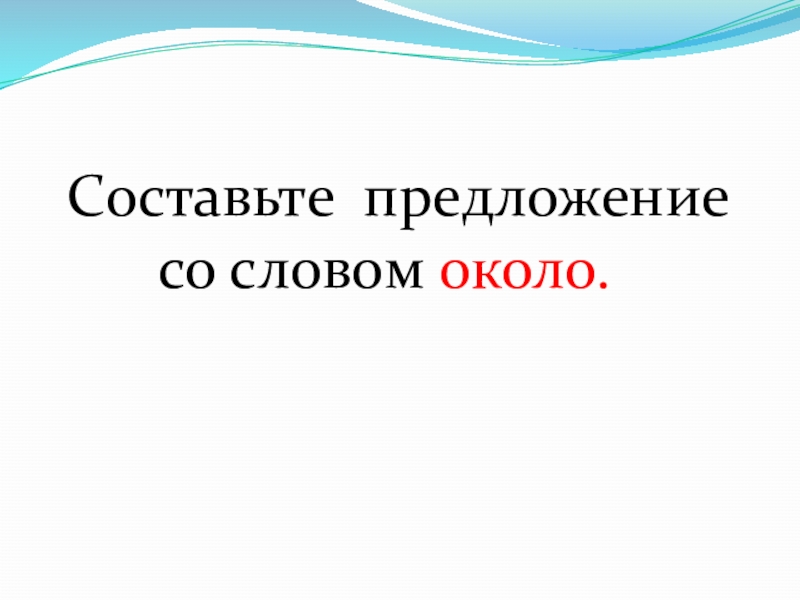 Составьте предложение со словом около.